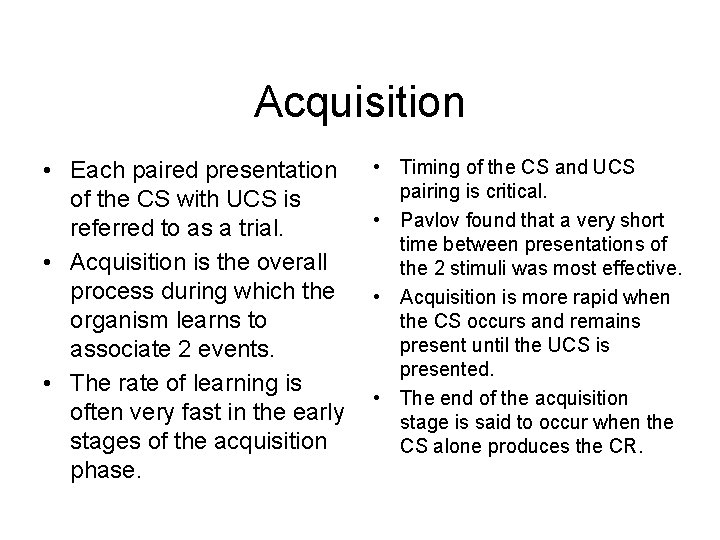 Acquisition

• Each paired presentation of the CS with UCS is referred to as a trial.
• Acquisition is the overall process during which the organism learns to associate 2 events.
• The rate of learning is often very fast in the early stages of the acquisition phase.

• Timing of the CS and UCS pairing is critical.
• Pavlov found that a very short time between presentations of the 2 stimuli was most effective.
• Acquisition is more rapid when the CS occurs and remains present until the UCS is presented.
• The end of the acquisition stage is said to occur when the CS alone produces the CR.